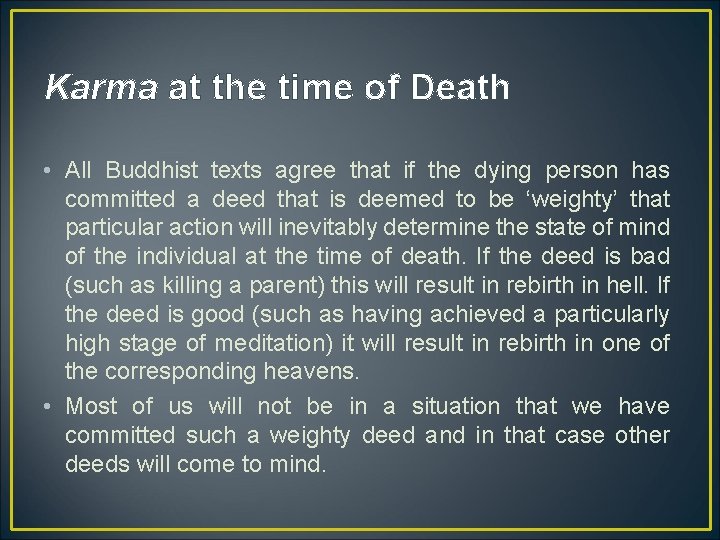 Karma at the time of Death

• All Buddhist texts agree that if the dying person has committed a deed that is deemed to be ‘weighty’ that particular action will inevitably determine the state of mind of the individual at the time of death. If the deed is bad (such as killing a parent) this will result in rebirth in hell. If the deed is good (such as having achieved a particularly high stage of meditation) it will result in rebirth in one of the corresponding heavens.

• Most of us will not be in a situation that we have committed such a weighty deed and in that case other deeds will come to mind.